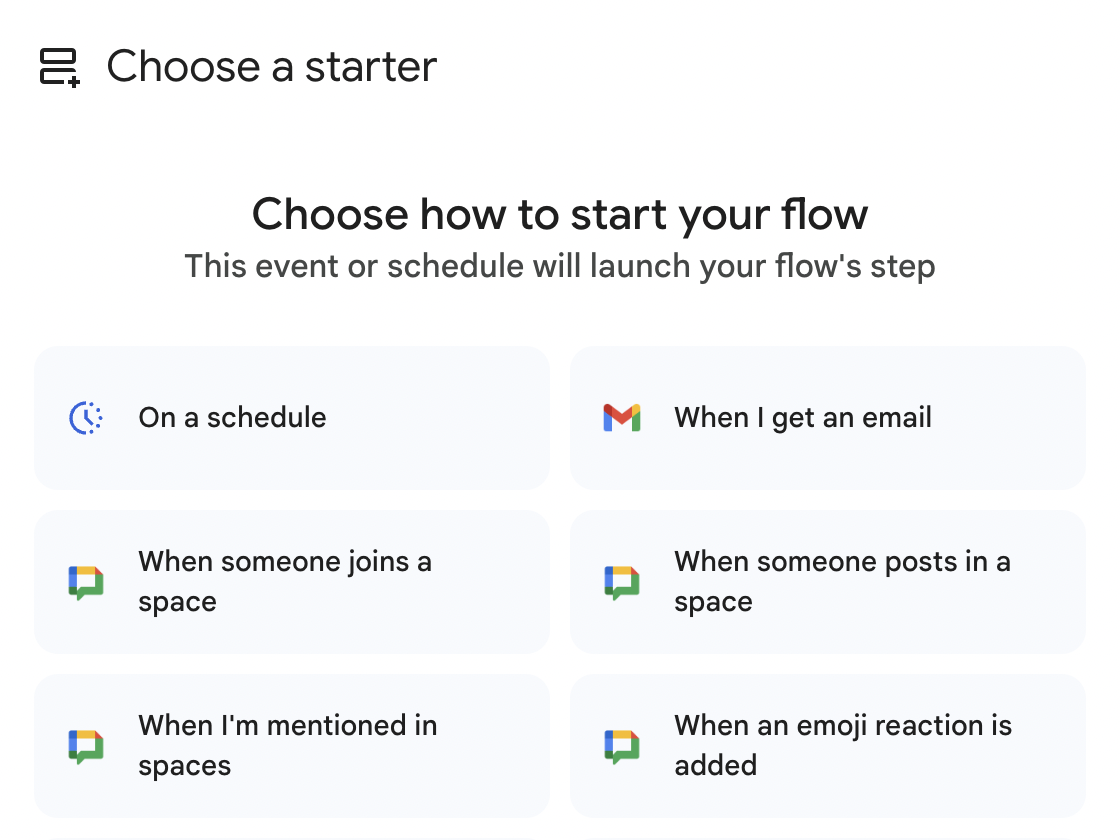 Choose a starter

Choose how to start your flow
This event or schedule will launch your flow's step

On a schedule

When I get an email

When someone joins a space

When someone posts in a space

When I'm mentioned in spaces

When an emoji reaction is added